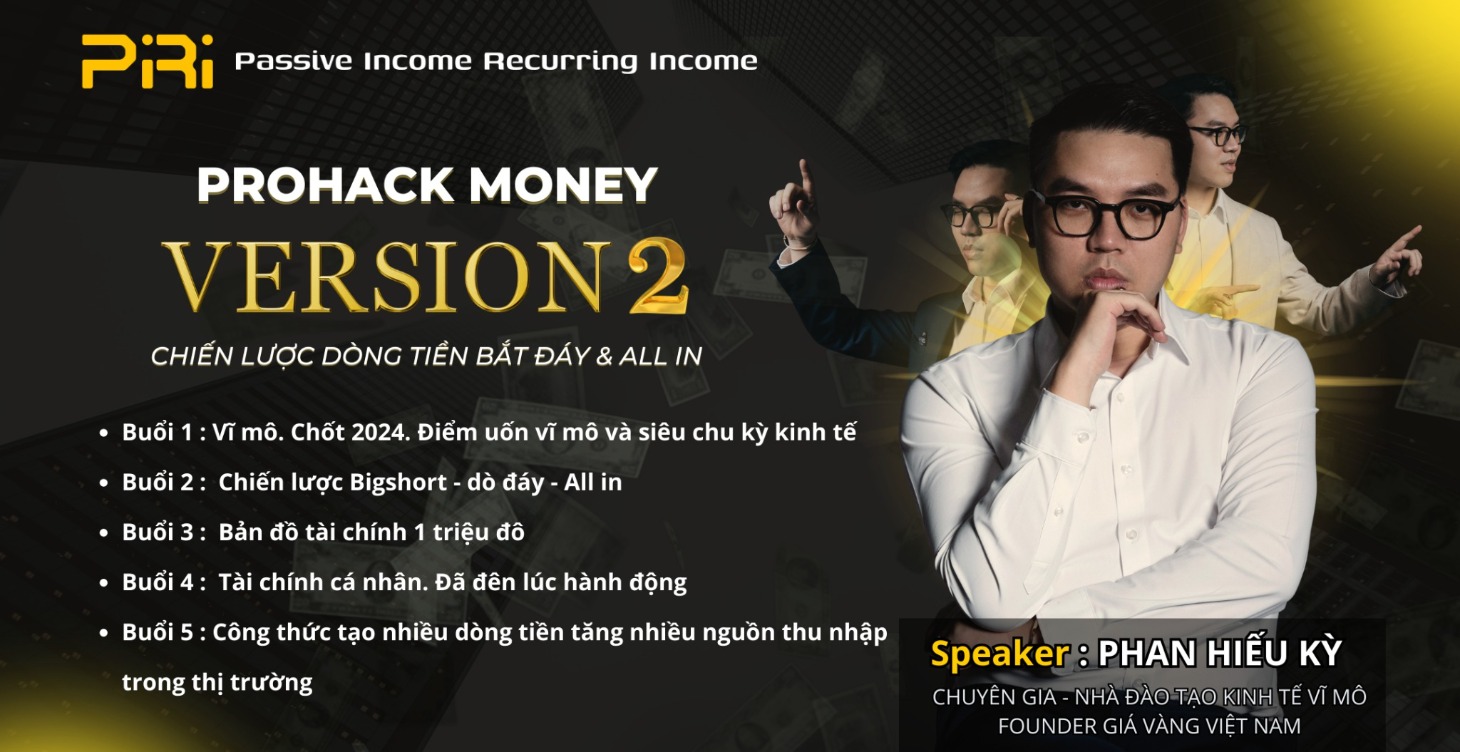 PiRi Passive Income Recurring Income

PROHACK MONEY
VERSION 2
CHIẾN LƯỢC DÒNG TIỀN BẮT ĐÁY & ALL IN

- Buổi 1 : Vĩ mô. Chốt 2024. Điểm uốn vĩ mô và siêu chu kỳ kinh tế
- Buổi 2 : Chiến lược Bigshort - dò đáy - All in
- Buổi 3 : Bản đồ tài chính 1 triệu đô
- Buổi 4 : Tài chính cá nhân. Đã đên lúc hành động
- Buổi 5 : Công thức tạo nhiều dòng tiền tăng nhiều nguồn thu nhập trong thị trường

Speaker : PHAN HIẾU KỲ
CHUYÊN GIA - NHÀ ĐÀO TẠO KINH TẾ VĨ MÔ
FOUNDER GIÁ VÀNG VIỆT NAM